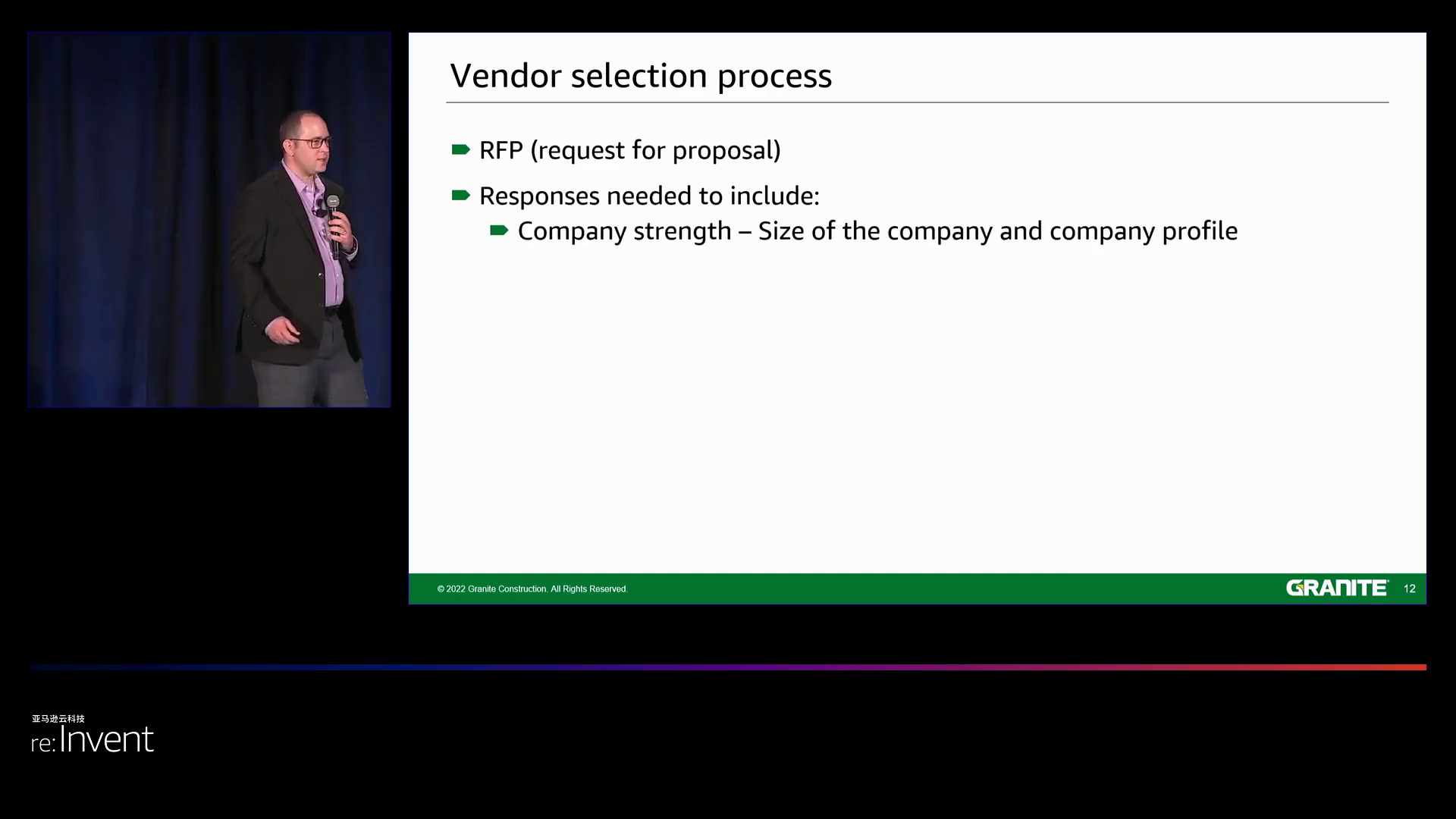 Vendor selection process

RFP (request for proposal)

Responses needed to include:

Company strength – Size of the company and company profile

© 2022 Granite Construction. All Rights Reserved.

GRANITE 12

亚马逊云科技
re:Invent